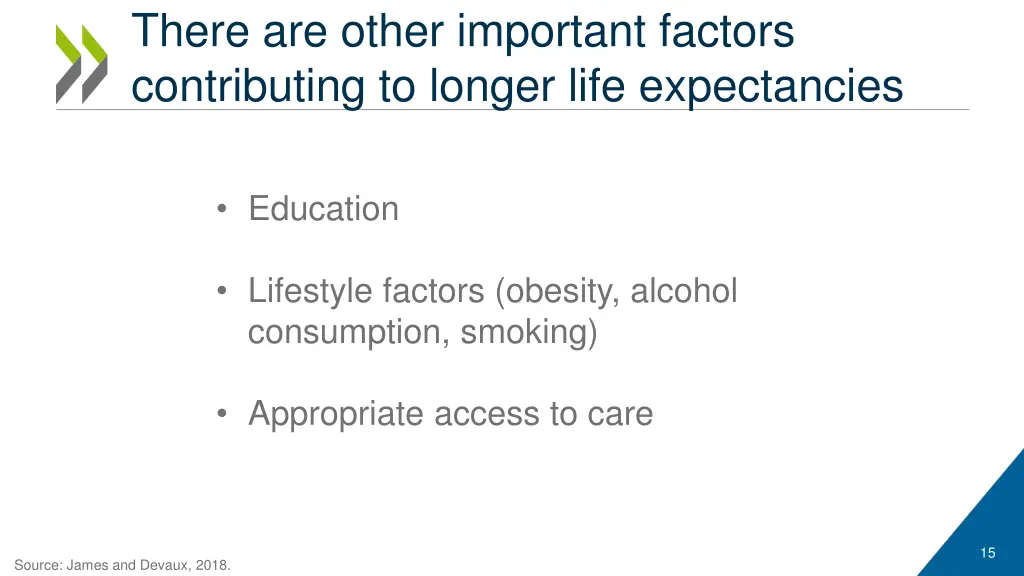 There are other important factors contributing to longer life expectancies

• Education

• Lifestyle factors (obesity, alcohol consumption, smoking)

• Appropriate access to care

Source: James and Devaux, 2018.

15